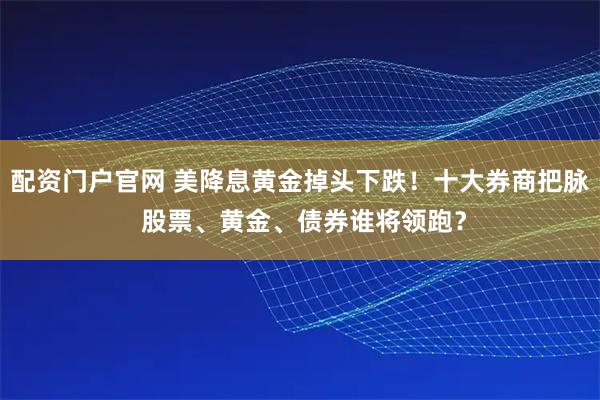 配资门户官网 美降息黄金掉头下跌！十大券商把脉股票、黄金、债券谁将领跑？